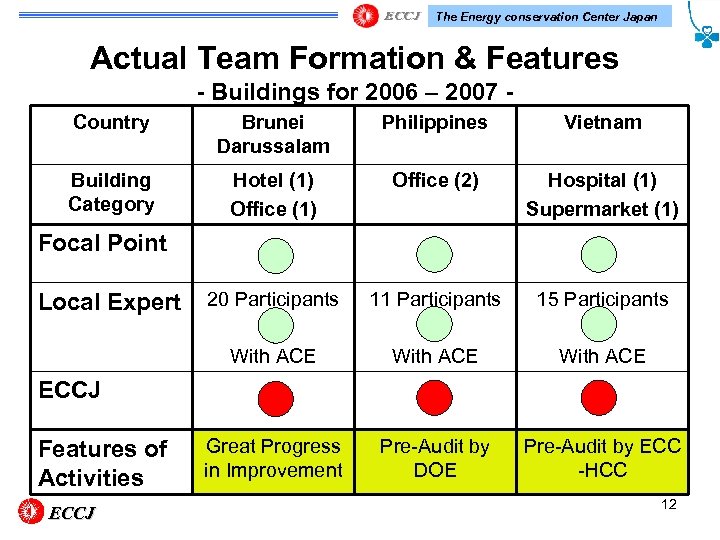 ECCJ The Energy conservation Center Japan

Actual Team Formation & Features

- Buildings for 2006 – 2007 -

| Country | Brunei Darussalam | Philippines | Vietnam |
|---|---|---|---|
| Building Category | Hotel (1) Office (1) | Office (2) | Hospital (1) Supermarket (1) |
| Focal Point | | | |
| Local Expert | 20 Participants With ACE | 11 Participants With ACE | 15 Participants With ACE |
| ECCJ | | | |
| Features of Activities | Great Progress in Improvement | Pre-Audit by DOE | Pre-Audit by ECC -HCC |

ECCJ

12